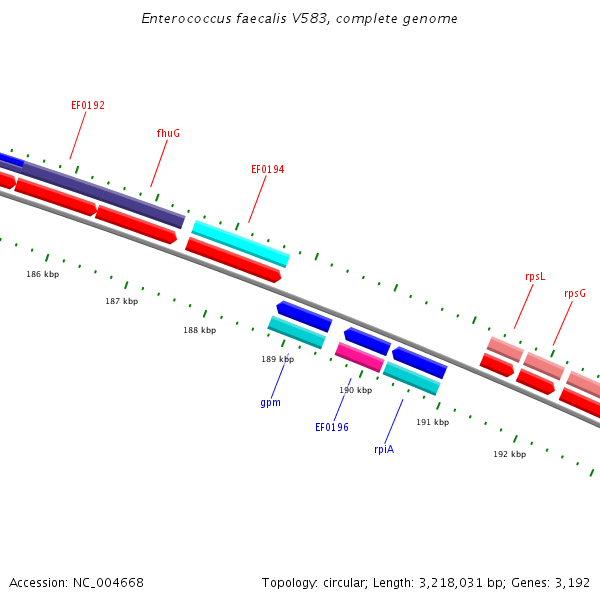 Enterococcus faecalis V583, complete genome

EF0192

fhuG

EF0194

rpsL

rpsG

186 kbp

187 kbp

188 kbp

189 kbp

190 kbp

191 kbp

192 kbp

gpm

EF0196

rpiA

Accession: NC_004668

Topology: circular; Length: 3,218,031 bp; Genes: 3,192